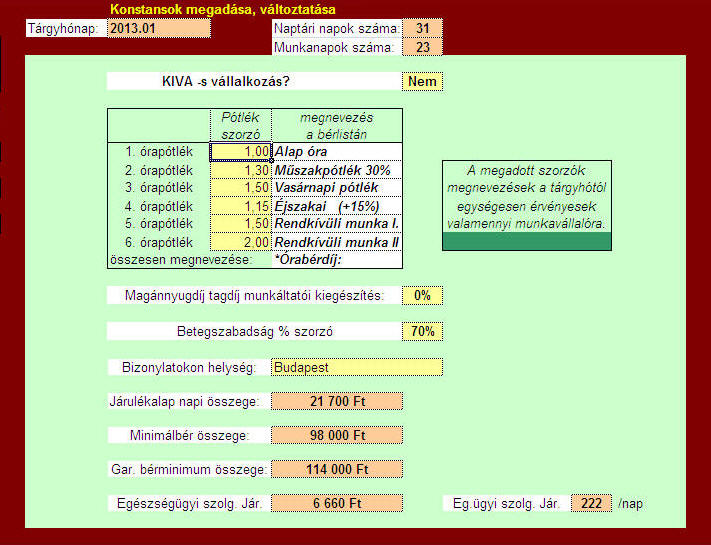 Konstansok megadása, változtatása

Tárgyhónap: 2013.01

Naptári napok száma: 31
Munkanapok száma: 23

KIVA -s vállalkozás? Nem

| | Pótlék szorzó | megnevezés a bérlistán |
|---|---|---|
| 1. órapótlék | 1,00 | Alap óra |
| 2. órapótlék | 1,30 | Műszakpótlék 30% |
| 3. órapótlék | 1,50 | Vasárnapi pótlék |
| 4. órapótlék | 1,15 | Éjszakai (+15%) |
| 5. órapótlék | 1,50 | Rendkívüli munka I. |
| 6. órapótlék | 2,00 | Rendkívüli munka II |
| összesen megnevezése: | | *Órabérdíj: |

A megadott szorzók megnevezések a tárgyhótól egységesen érvényesek valamennyi munkavállalóra.

Magánnyugdíj tagdíj munkáltatói kiegészítés: 0%

Betegszabadság % szorzó 70%

Bizonylatokon helység: Budapest

Járulékalap napi összege: 21 700 Ft

Minimálbér összege: 98 000 Ft

Gar. bérminimum összege: 114 000 Ft

Egészségügyi szolg. Jár. 6 660 Ft

Eg.ügyi szolg. Jár. 222 /nap